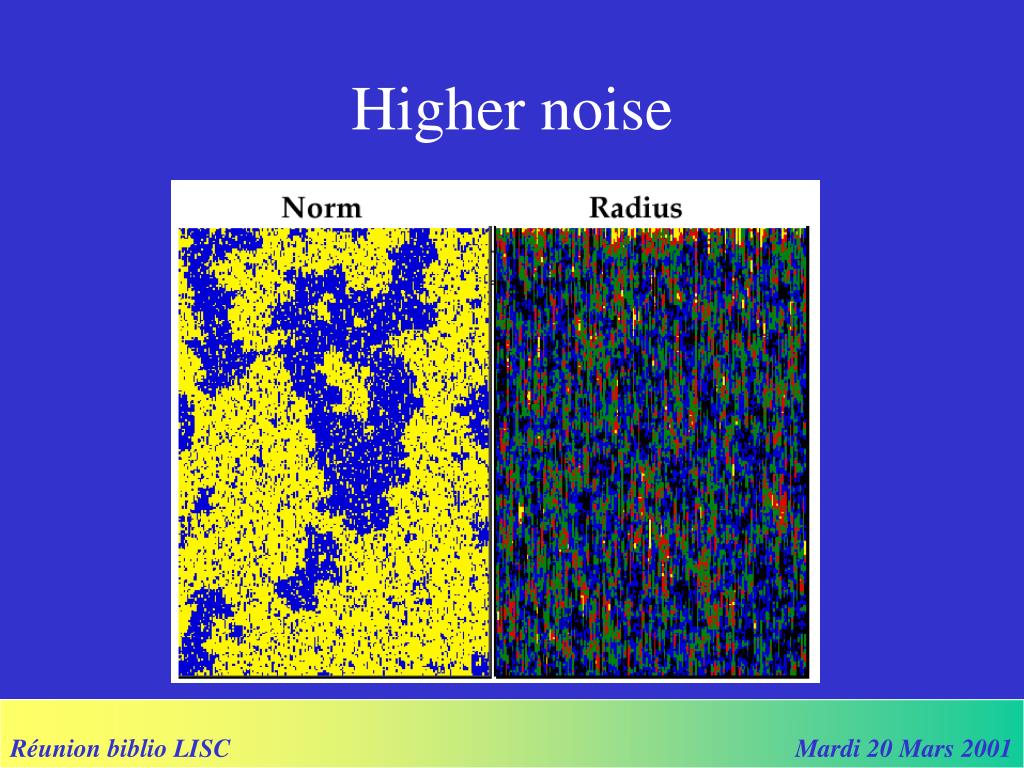 Higher noise

Norm

Radius

Réunion biblio LISC

Mardi 20 Mars 2001